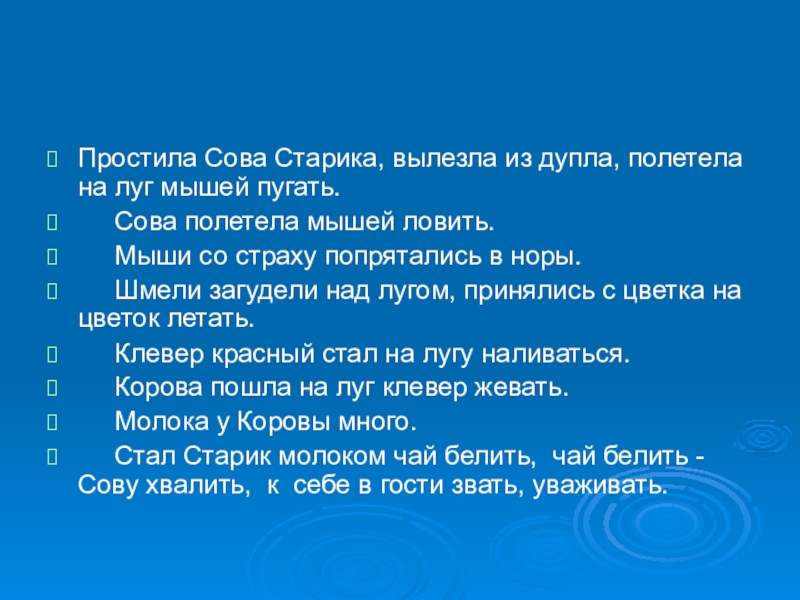 Простила Сова Старика, вылезла из дупла, полетела на луг мышей пугать.

Сова полетела мышей ловить.

Мыши со страху попрятались в норы.

Шмели загудели над лугом, принялись с цветка на цветок летать.

Клевер красный стал на лугу наливаться.

Корова пошла на луг клевер жевать.

Молока у Коровы много.

Стал Старик молоком чай белить, чай белить - Сову хвалить, к себе в гости звать, уваживать.